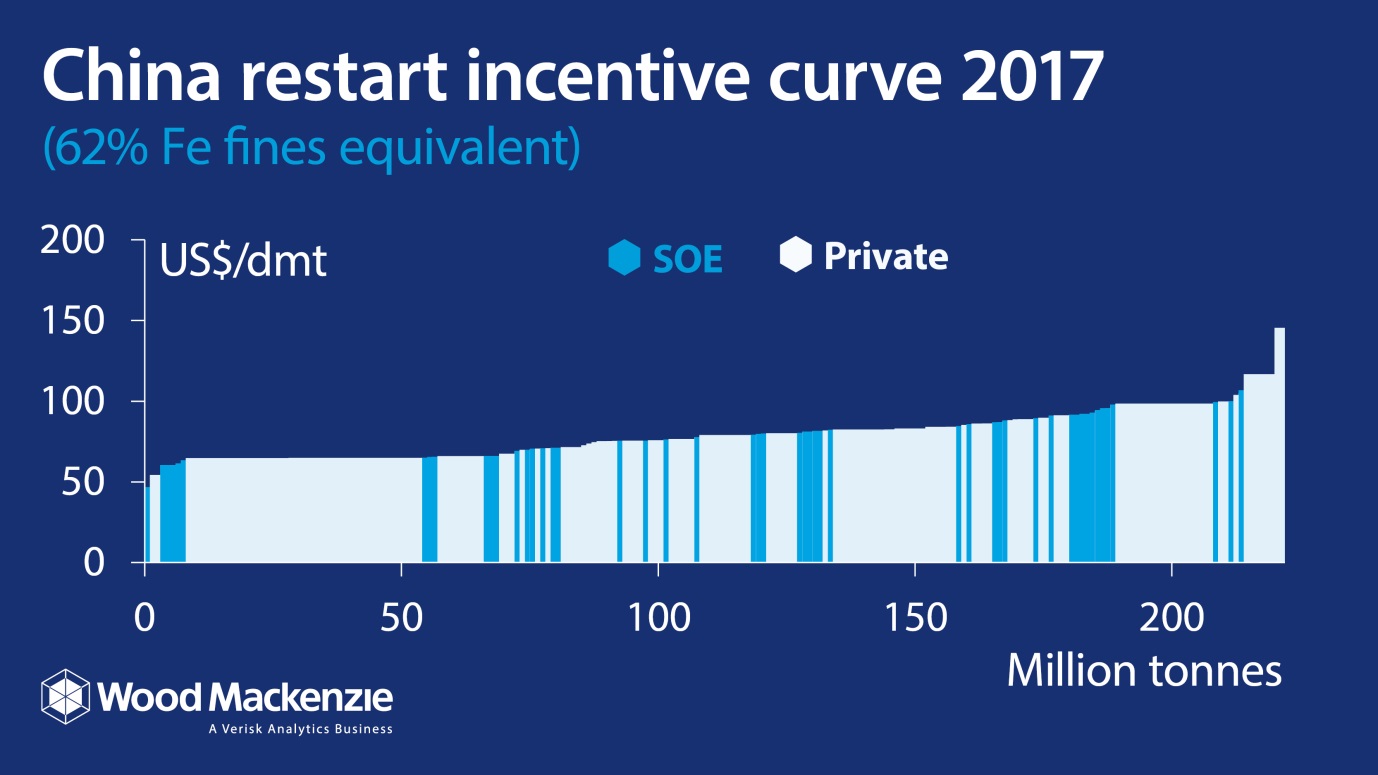 China restart incentive curve 2017
(62% Fe fines equivalent)

US$/dmt

SOE Private

200
150
100
50
0

0
50
100
150
200
Million tonnes

Wood Mackenzie
A Verisk Analytics Business